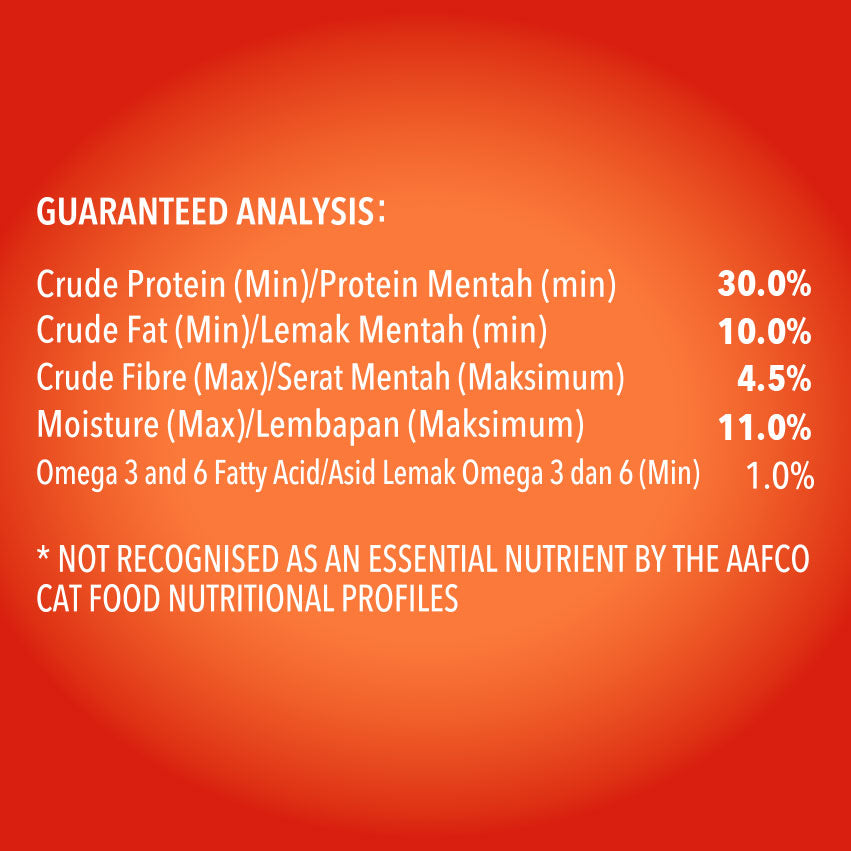 GUARANTEED ANALYSIS:

| | |
|---|---|
| Crude Protein (Min)/Protein Mentah (min) | 30.0% |
| Crude Fat (Min)/Lemak Mentah (min) | 10.0% |
| Crude Fibre (Max)/Serat Mentah (Maksimum) | 4.5% |
| Moisture (Max)/Lembapan (Maksimum) | 11.0% |
| Omega 3 and 6 Fatty Acid/Asid Lemak Omega 3 dan 6 (Min) | 1.0% |

* NOT RECOGNISED AS AN ESSENTIAL NUTRIENT BY THE AAFCO CAT FOOD NUTRITIONAL PROFILES